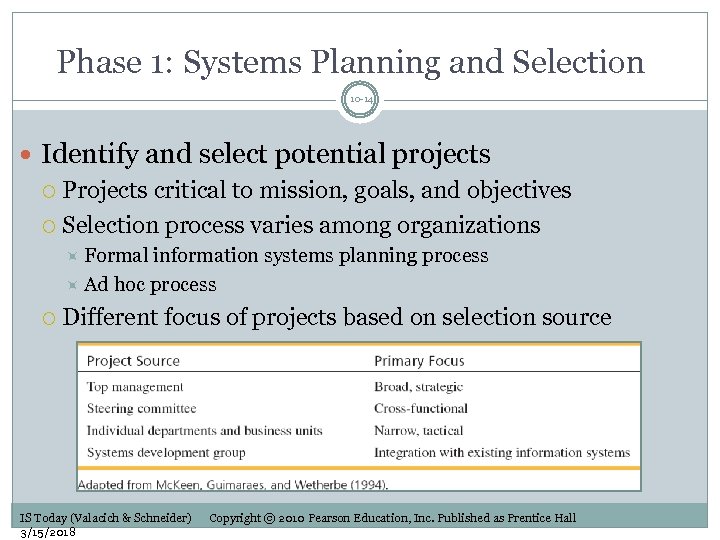 Phase 1: Systems Planning and Selection

10-14

Identify and select potential projects

Projects critical to mission, goals, and objectives

Selection process varies among organizations

Formal information systems planning process

Ad hoc process

Different focus of projects based on selection source

| Project Source | Primary Focus |
|---|---|
| Top management | Broad, strategic |
| Steering committee | Cross-functional |
| Individual departments and business units | Narrow, tactical |
| Systems development group | Integration with existing information systems |

Adapted from McKeen, Guimaraes, and Wetherbe (1994).

IS Today (Valacich & Schneider) Copyright © 2010 Pearson Education, Inc. Published as Prentice Hall

3/15/2018